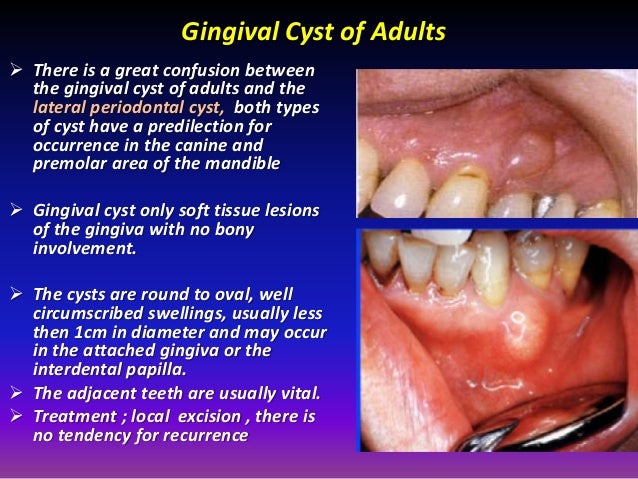 Gingival Cyst of Adults

➢ There is a great confusion between the gingival cyst of adults and the lateral periodontal cyst, both types of cyst have a predilection for occurrence in the canine and premolar area of the mandible

➢ Gingival cyst only soft tissue lesions of the gingiva with no bony involvement.

➢ The cysts are round to oval, well circumscribed swellings, usually less then 1cm in diameter and may occur in the attached gingiva or the interdental papilla.

➢ The adjacent teeth are usually vital.

➢ Treatment ; local excision , there is no tendency for recurrence